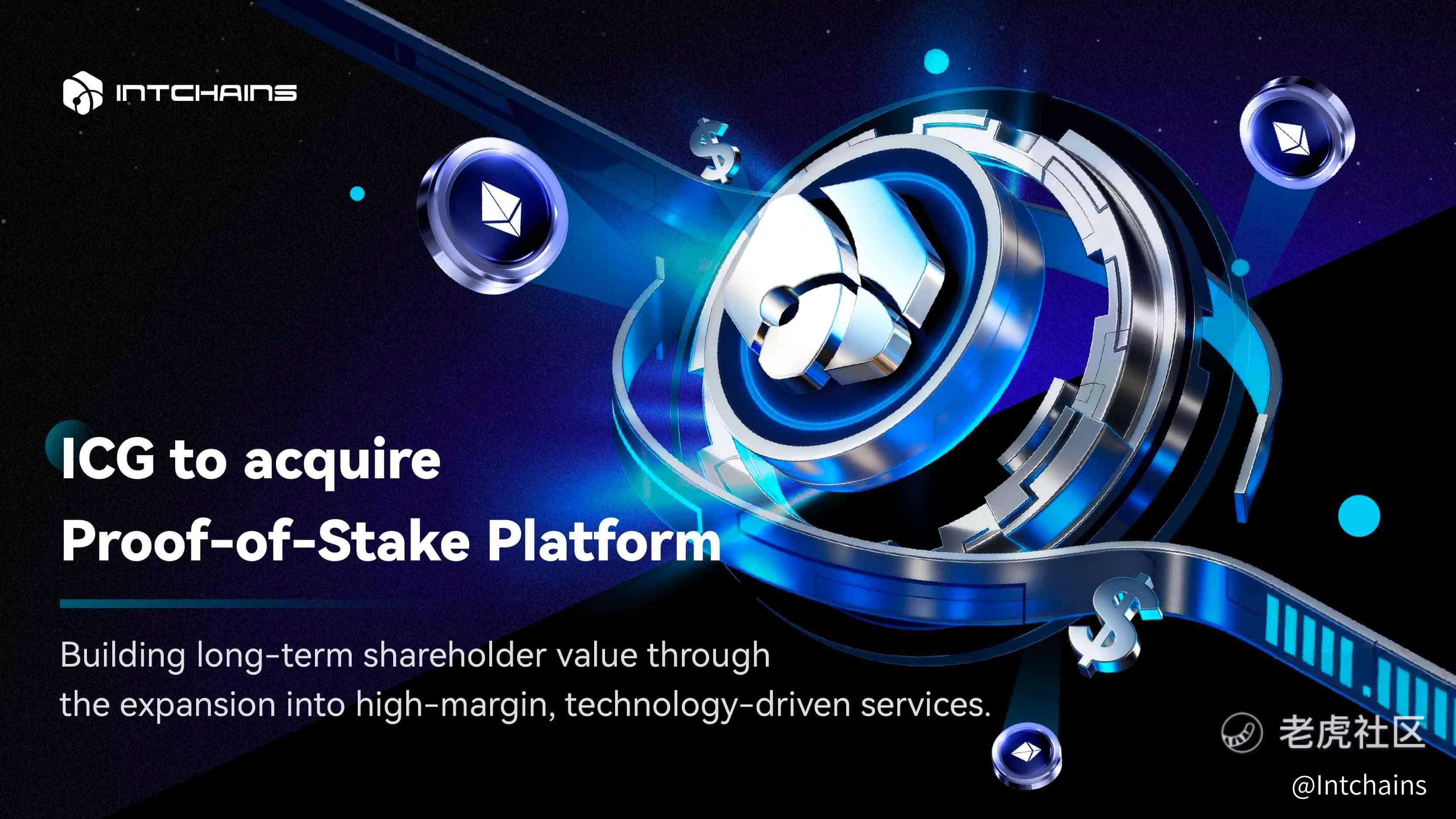 INTCHAINS

ICG to acquire Proof-of-Stake Platform

Building long-term shareholder value through the expansion into high-margin, technology-driven services.

老虎社区
@Intchains